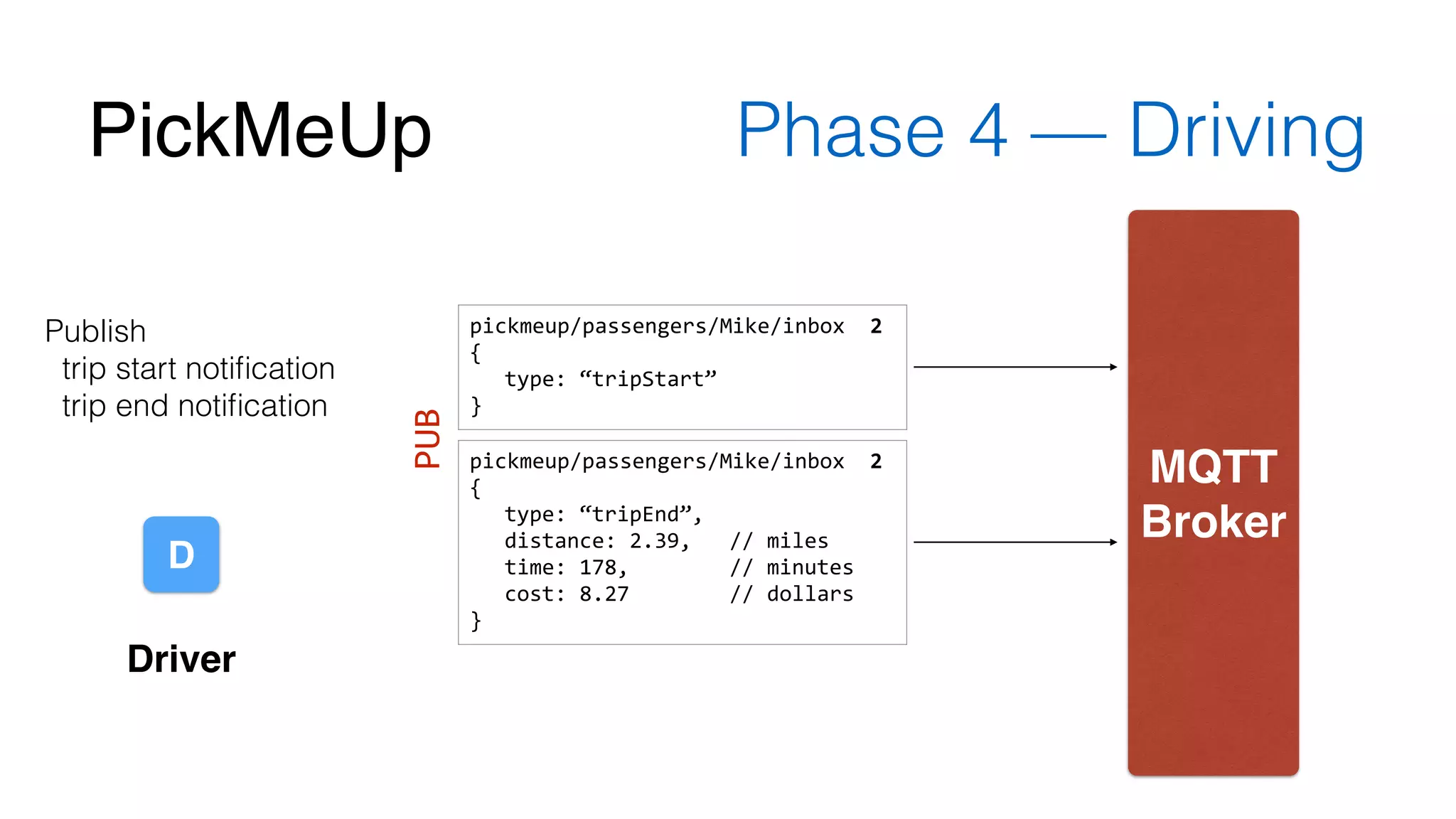 PickMeUp

Phase 4 — Driving

Publish
trip start notification
trip end notification

D

Driver

PUB

pickmeup/passengers/Mike/inbox 2
{
type: “tripStart”
}

pickmeup/passengers/Mike/inbox 2
{
type: “tripEnd”,
distance: 2.39, // miles
time: 178, // minutes
cost: 8.27 // dollars
}

MQTT
Broker